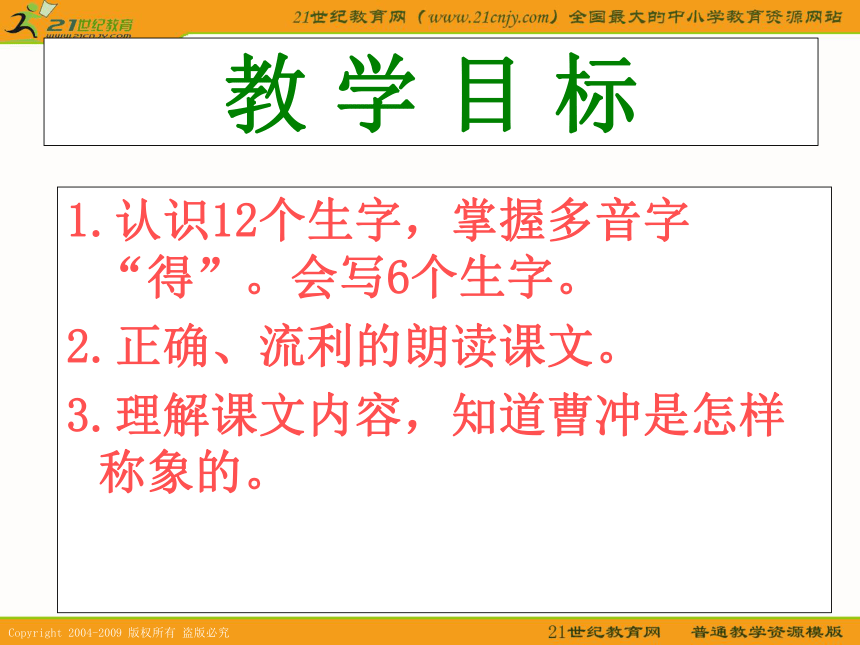 21世纪教育
www.21cnjy.com

21世纪教育网（www.21cnjy.com）全国最大的中小学教育资源网站

教 学 目 标

1.认识12个生字，掌握多音字“得”。会写6个生字。

2.正确、流利的朗读课文。

3.理解课文内容，知道曹冲是怎样称象的。

Copyright 2004-2009 版权所有 盗版必究

21世纪教育网　普通教学资源模版